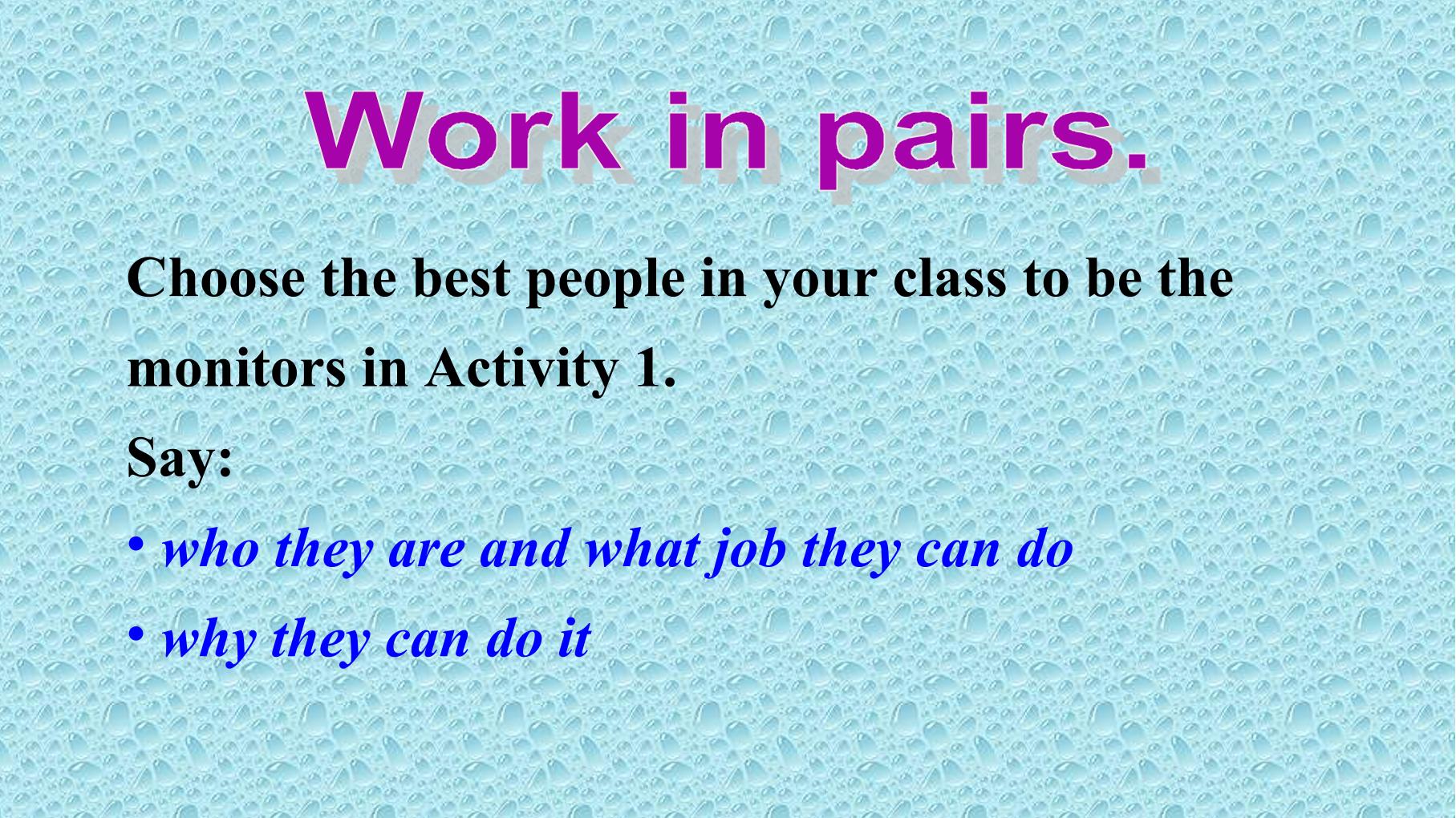 Work in pairs.

Choose the best people in your class to be the monitors in Activity 1.

Say:

• who they are and what job they can do
• why they can do it